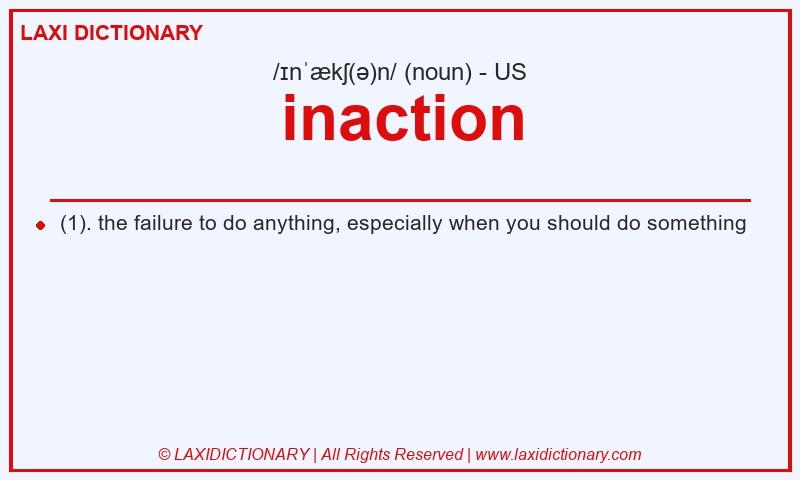 LAXI DICTIONARY

/ɪnˈækʃ(ə)n/ (noun) - US

inaction

(1). the failure to do anything, especially when you should do something

© LAXIDICTIONARY | All Rights Reserved | www.laxidictionary.com